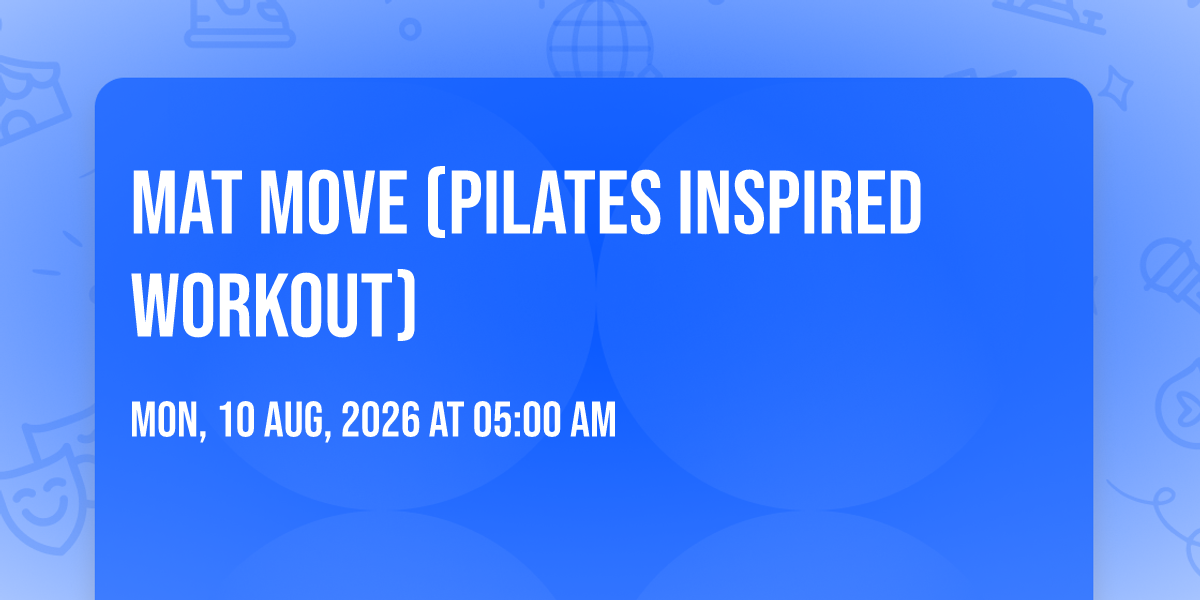 MAT MOVE (PILATES INSPIRED WORKOUT)

MON, 10 AUG, 2026 AT 05:00 AM